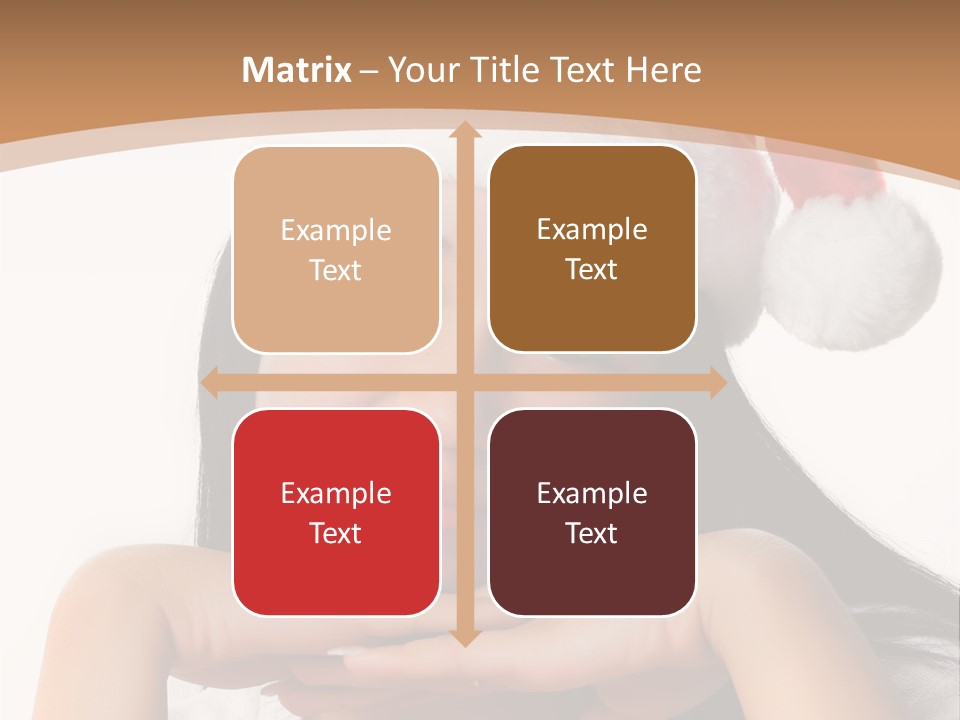 Matrix – Your Title Text Here

Example Text

Example Text

Example Text

Example Text